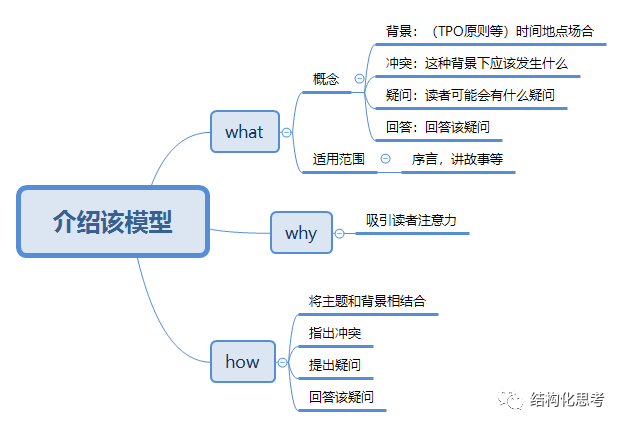 介绍该模型

what

概念

背景：（TPO原则等）时间地点场合

冲突：这种背景下应该发生什么

疑问：读者可能会有什么疑问

回答：回答该疑问

适用范围

序言，讲故事等

why

吸引读者注意力

how

将主题和背景相结合

指出冲突

提出疑问

回答该疑问

结构化思考